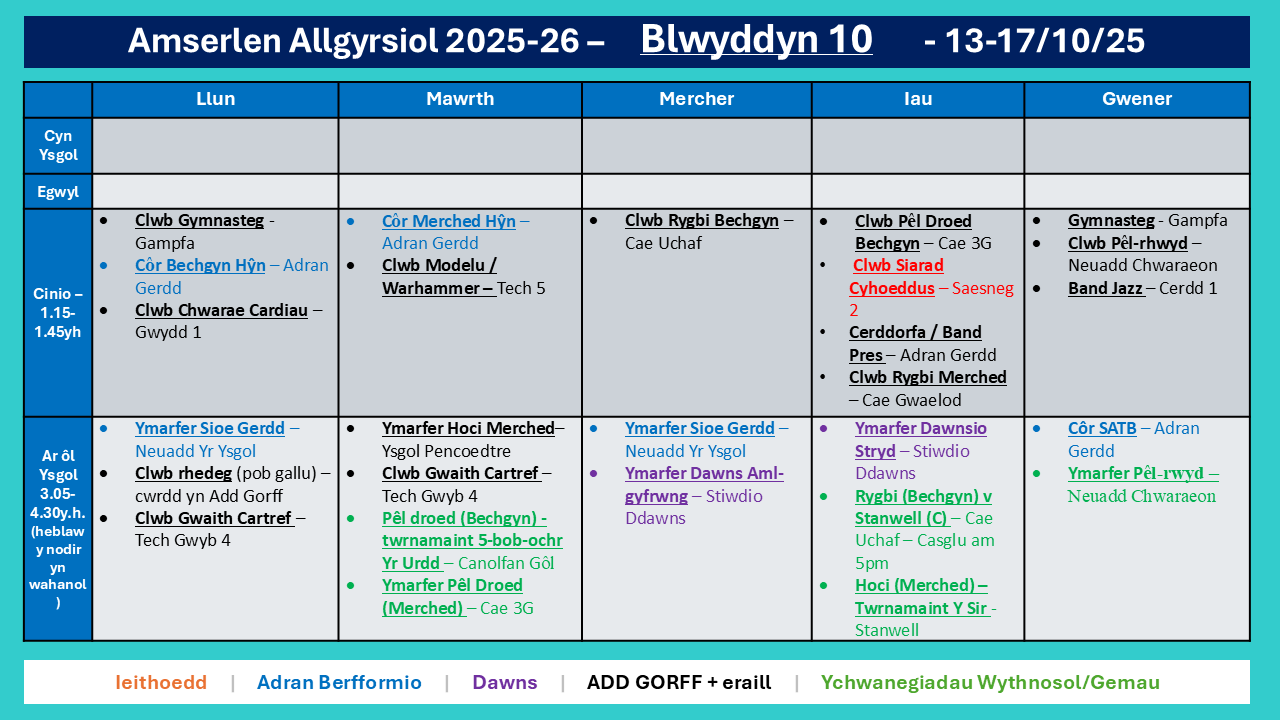 Amserlen Allgyrsiol 2025-26 – Blwyddyn 10 - 13-17/10/25

| | Llun | Mawrth | Mercher | Iau | Gwener |
|---|---|---|---|---|---|
| Cyn Ysgol | | | | | |
| Egwyl | | | | | |
| Cinio – 1.15-1.45yh | • Clwb Gymnasteg - Gampfa • Côr Bechgyn Hŷn – Adran Gerdd • Clwb Chwarae Cardiau – Gwydd 1 | • Côr Merched Hŷn – Adran Gerdd • Clwb Modelu / Warhammer – Tech 5 | • Clwb Rygbi Bechgyn – Cae Uchaf | • Clwb Pêl Droed Bechgyn – Cae 3G • Clwb Siarad Cyhoeddus – Saesneg 2 • Cerddorfa / Band Pres – Adran Gerdd • Clwb Rygbi Merched – Cae Gwaelod | • Gymnasteg - Gampfa • Clwb Pêl-rhwyd – Neuadd Chwaraeon • Band Jazz – Cerdd 1 |
| Ar ôl Ysgol 3.05-4.30y.h. (heblaw y nodir yn wahanol) | • Ymarfer Sioe Gerdd – Neuadd Yr Ysgol • Clwb rhedeg (pob gallu) – cwrdd yn Add Gorff • Clwb Gwaith Cartref – Tech Gwyb 4 | • Ymarfer Hoci Merched– Ysgol Pencoedtre • Clwb Gwaith Cartref – Tech Gwyb 4 • Pêl droed (Bechgyn) - twrnamaint 5-bob-ochr Yr Urdd – Canolfan Gôl • Ymarfer Pêl Droed (Merched) – Cae 3G | • Ymarfer Sioe Gerdd – Neuadd Yr Ysgol • Ymarfer Dawns Aml-gyfrwng – Stiwdio Ddawns | • Ymarfer Dawnsio Stryd – Stiwdio Ddawns • Rygbi (Bechgyn) v Stanwell (C) – Cae Uchaf – Casglu am 5pm • Hoci (Merched) – Twrnamaint Y Sir - Stanwell | • Côr SATB – Adran Gerdd • Ymarfer Pêl-rwyd – Neuadd Chwaraeon |

Ieithoedd | Adran Berfformio | Dawns | ADD GORFF + eraill | Ychwanegiadau Wythnosol/Gemau